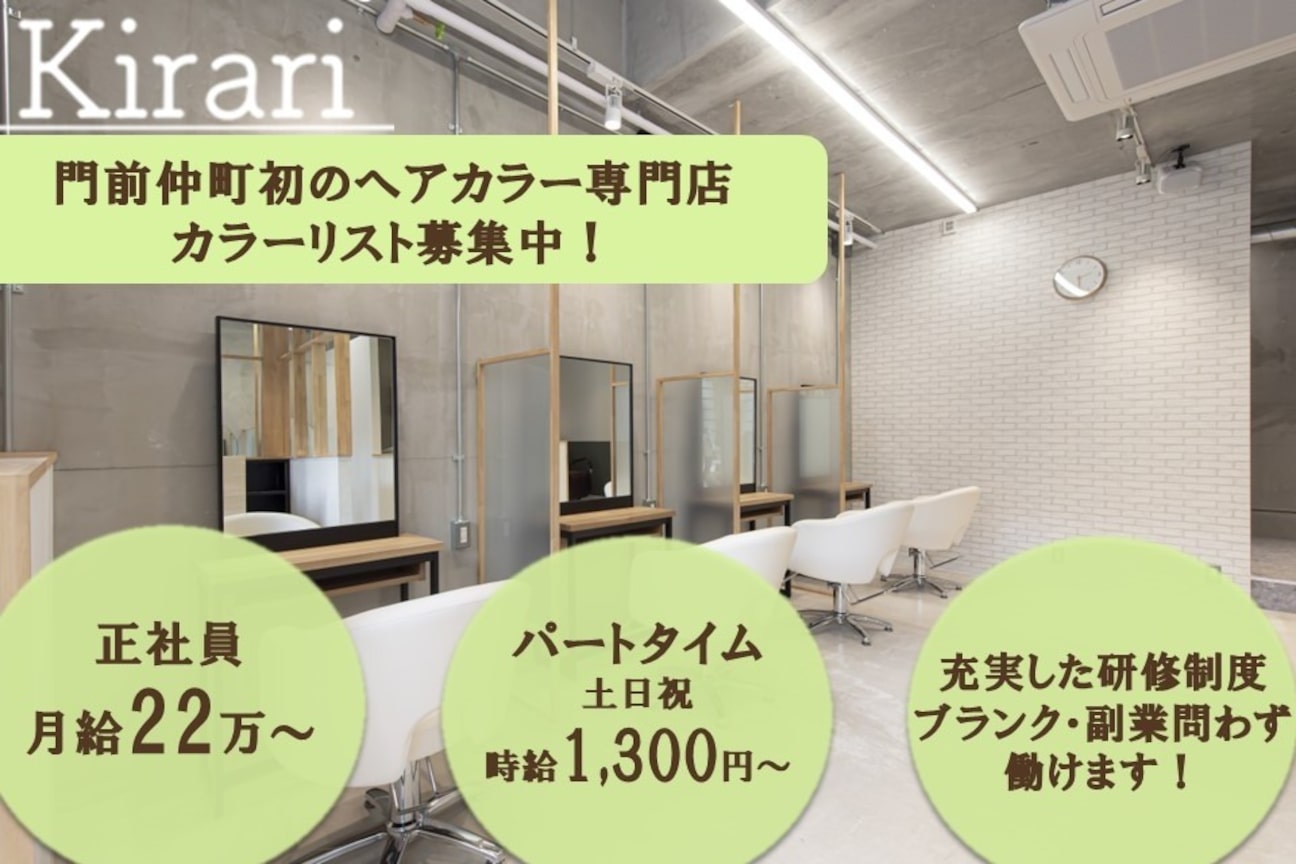 Kirari

門前仲町初のヘアカラー専門店
カラーリスト募集中！

正社員
月給22万～

パートタイム
土日祝
時給1,300円～

充実した研修制度
ブランク・副業問わず
働けます！